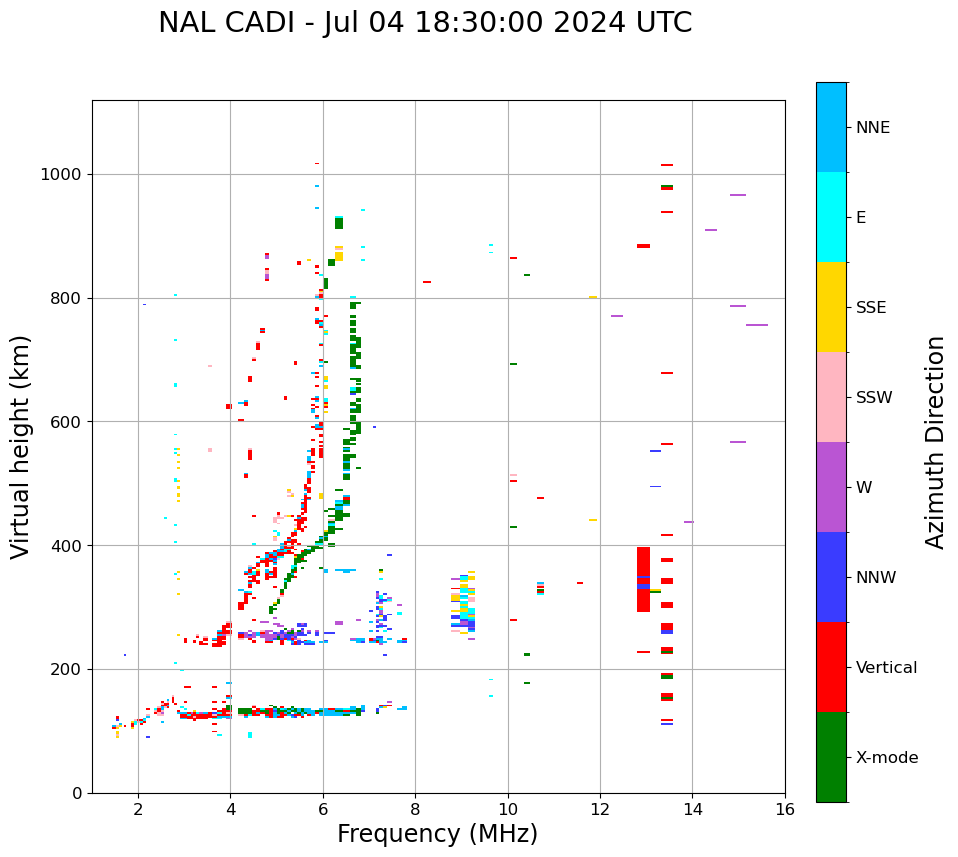 NAL CADI - Jul 04 18:30:00 2024 UTC

Virtual height (km)

1000
800
600
400
200
0

2
4
6
8
10
12
14
16

Frequency (MHz)

NNE
E
SSE
SSW
W
NNW
Vertical
X-mode

Azimuth Direction